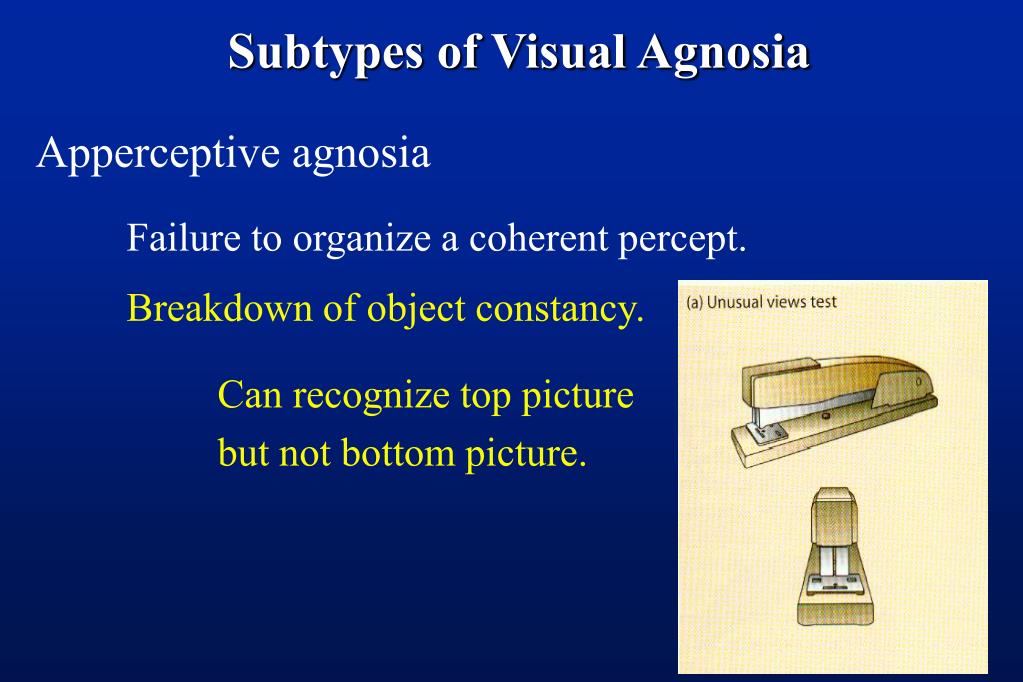 Subtypes of Visual Agnosia

Apperceptive agnosia

Failure to organize a coherent percept.

Breakdown of object constancy.

Can recognize top picture but not bottom picture.

(a) Unusual views test